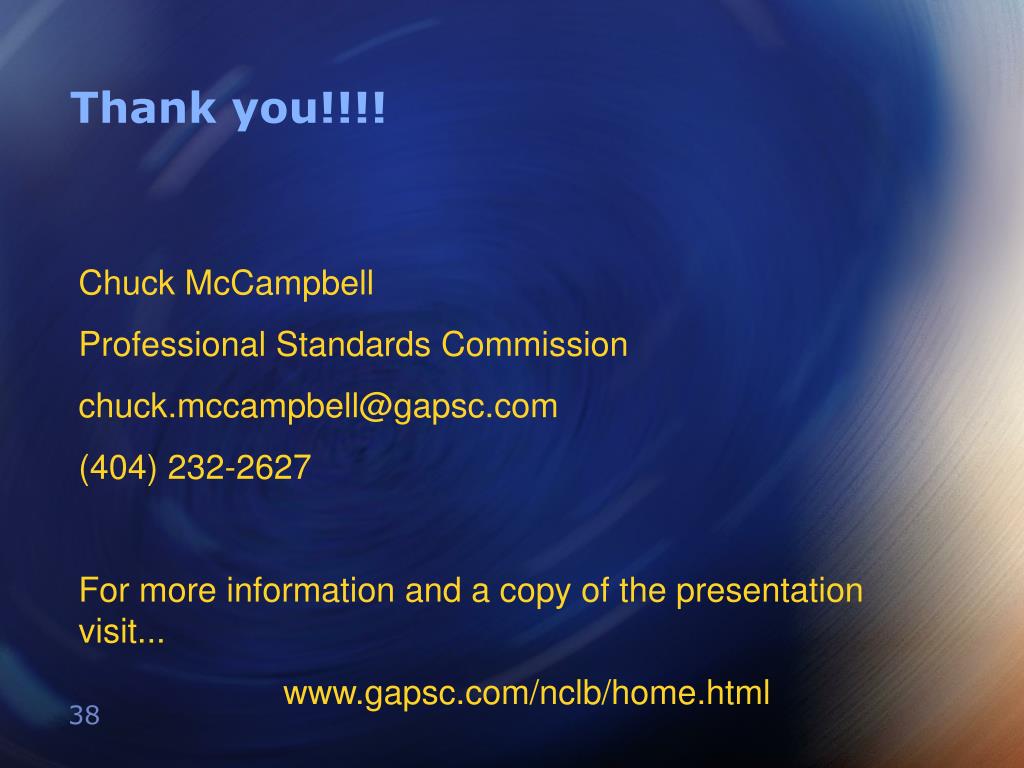 Thank you!!!!

Chuck McCampbell

Professional Standards Commission

chuck.mccampbell@gapsc.com

(404) 232-2627

For more information and a copy of the presentation visit...

www.gapsc.com/nclb/home.html

38